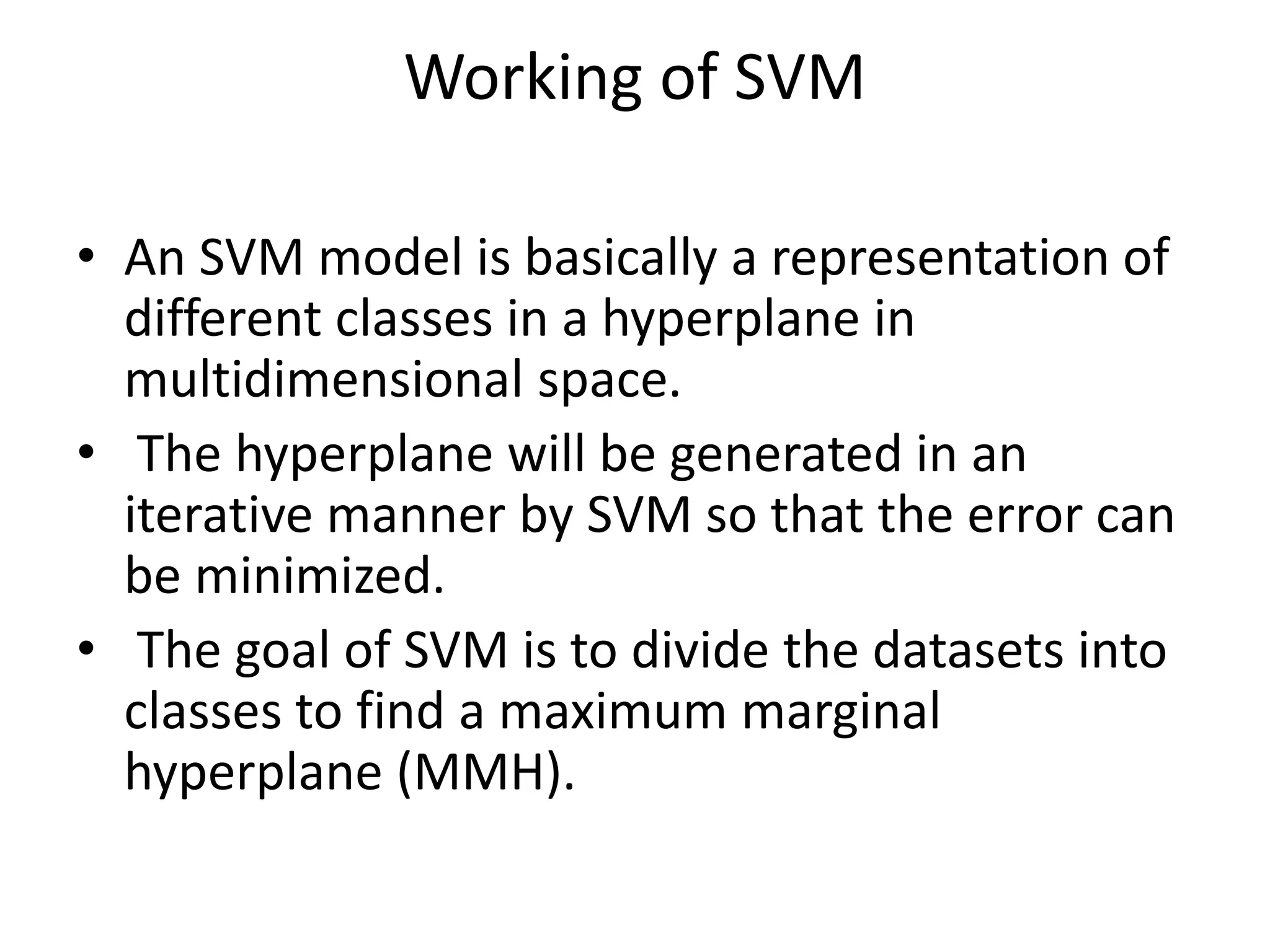 Working of SVM

• An SVM model is basically a representation of different classes in a hyperplane in multidimensional space.
• The hyperplane will be generated in an iterative manner by SVM so that the error can be minimized.
• The goal of SVM is to divide the datasets into classes to find a maximum marginal hyperplane (MMH).